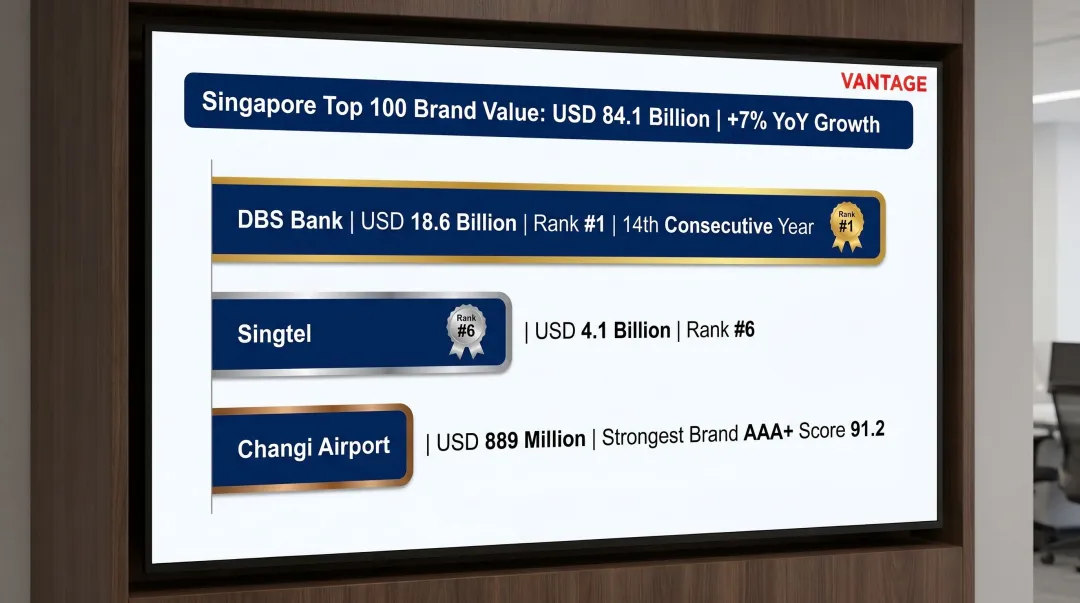 VANTAGE

Singapore Top 100 Brand Value: USD 84.1 Billion | +7% YoY Growth

DBS Bank | USD 18.6 Billion | Rank #1 | 14th Consecutive Year

Rank #1

Singtel

Rank #6

| USD 4.1 Billion | Rank #6

Changi Airport

| USD 889 Million | Strongest Brand AAA+ Score 91.2